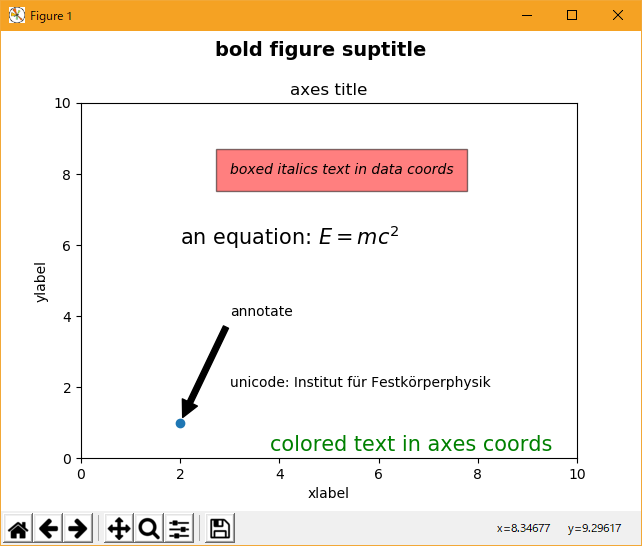 Figure 1

bold figure suptitle

axes title

10
8
6
4
2
0

ylabel

boxed italics text in data coords

an equation: $E = mc^2$

annotate

unicode: Institut für Festkörperphysik

colored text in axes coords

0 2 4 6 8 10

xlabel

x=8.34677 y=9.29617